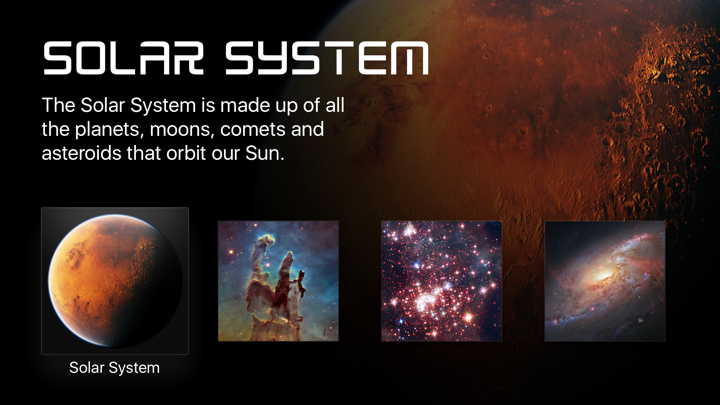 SOLAR SYSTEM

The Solar System is made up of all the planets, moons, comets and asteroids that orbit our Sun.

Solar System